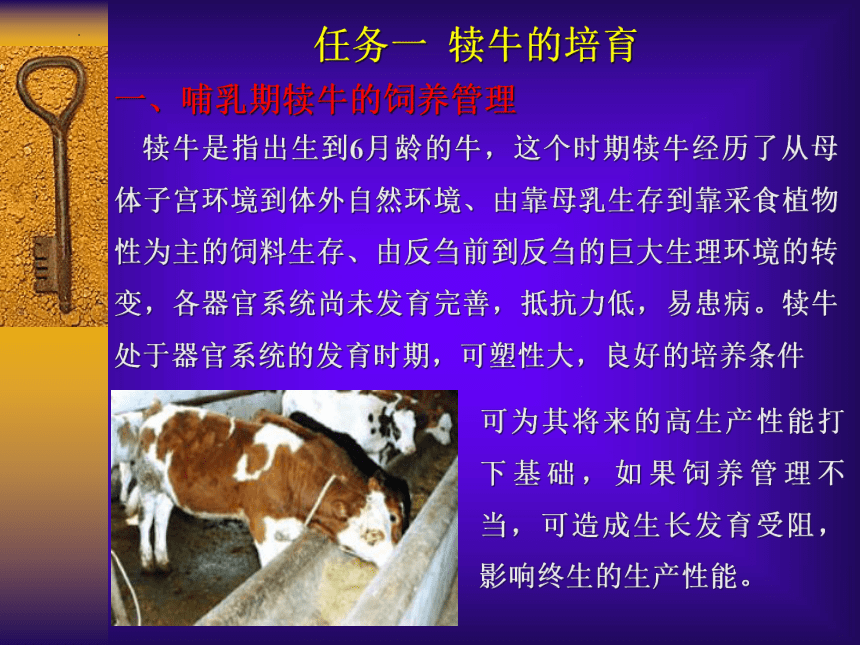 任务一 犊牛的培育

一、哺乳期犊牛的饲养管理

犊牛是指出生到6月龄的牛，这个时期犊牛经历了从母体子宫环境到体外自然环境、由靠母乳生存到靠采食植物性为主的饲料生存、由反刍前到反刍的巨大生理环境的转变，各器官系统尚未发育完善，抵抗力低，易患病。犊牛处于器官系统的发育时期，可塑性大，良好的培养条件可为其将来的高生产性能打下基础，如果饲养管理不当，可造成生长发育受阻，影响终生的生产性能。